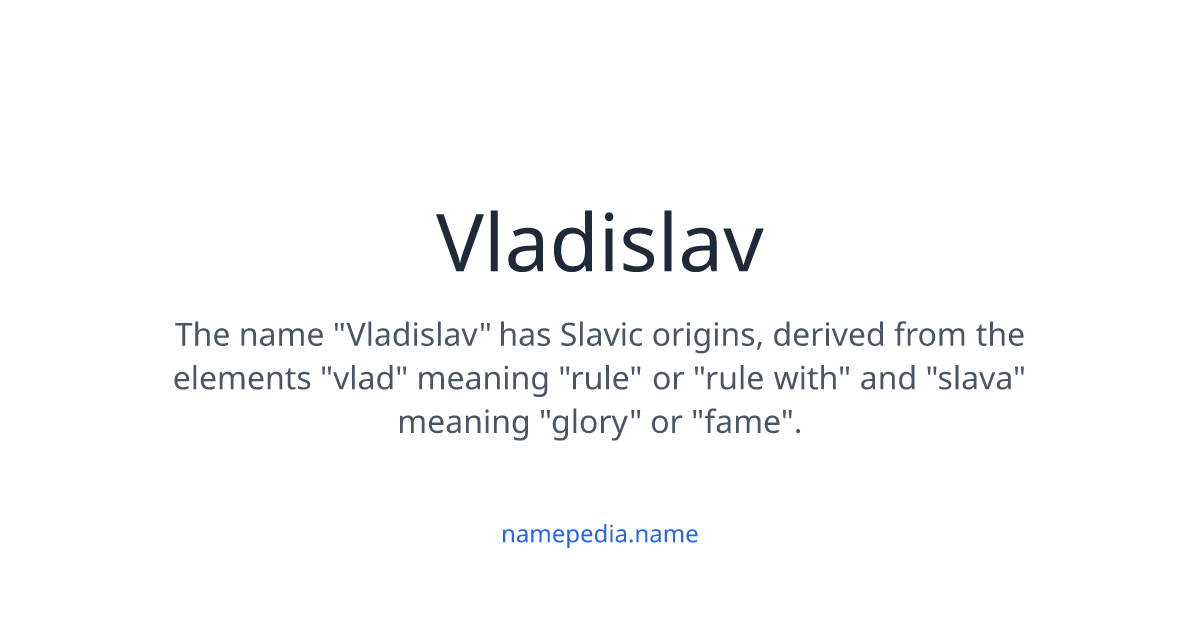 Vladislav

The name "Vladislav" has Slavic origins, derived from the elements "vlad" meaning "rule" or "rule with" and "slava" meaning "glory" or "fame".

namepedia.name